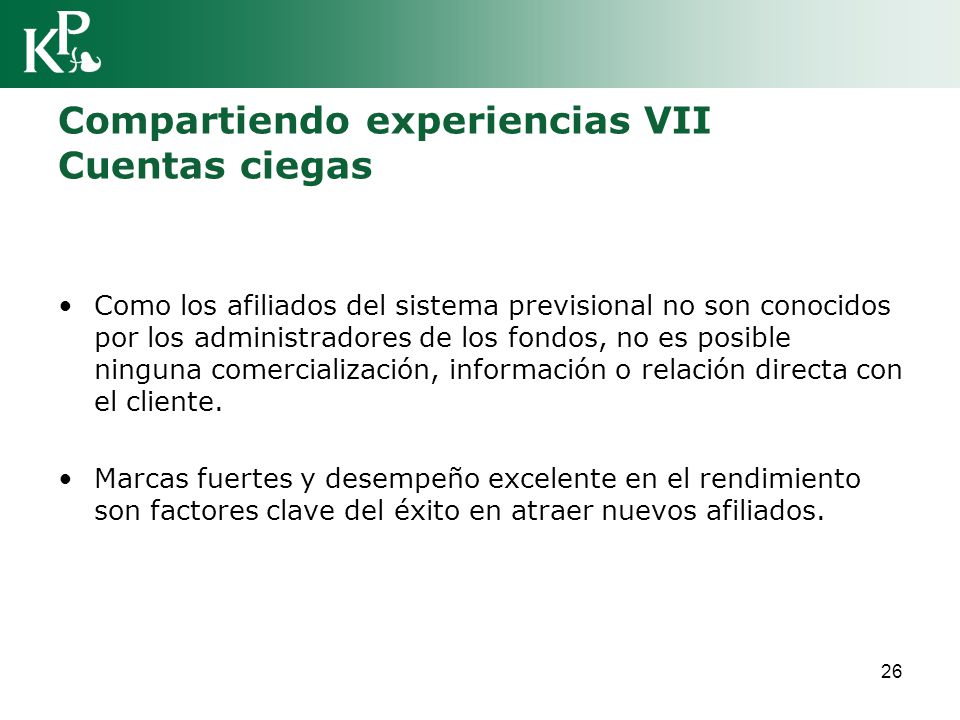 KP

Compartiendo experiencias VII
Cuentas ciegas

• Como los afiliados del sistema previsional no son conocidos por los administradores de los fondos, no es posible ninguna comercialización, información o relación directa con el cliente.

• Marcas fuertes y desempeño excelente en el rendimiento son factores clave del éxito en atraer nuevos afiliados.

26